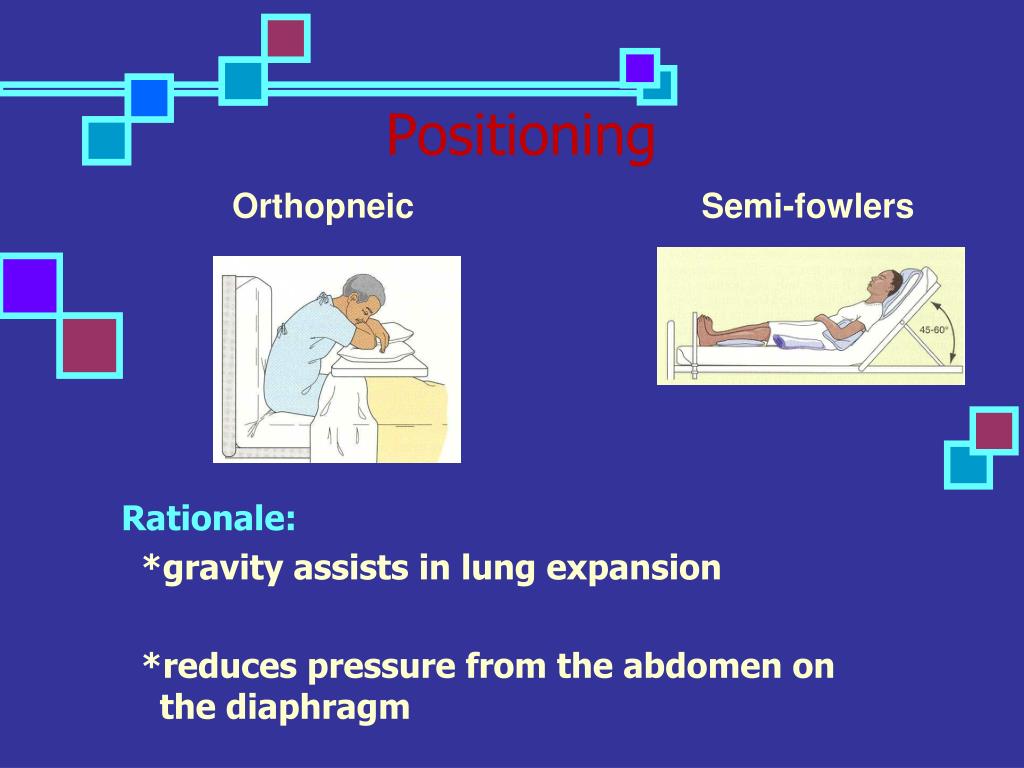 Positioning

Orthopneic

Semi-fowlers

45-60°

Rationale:

*gravity assists in lung expansion

*reduces pressure from the abdomen on the diaphragm